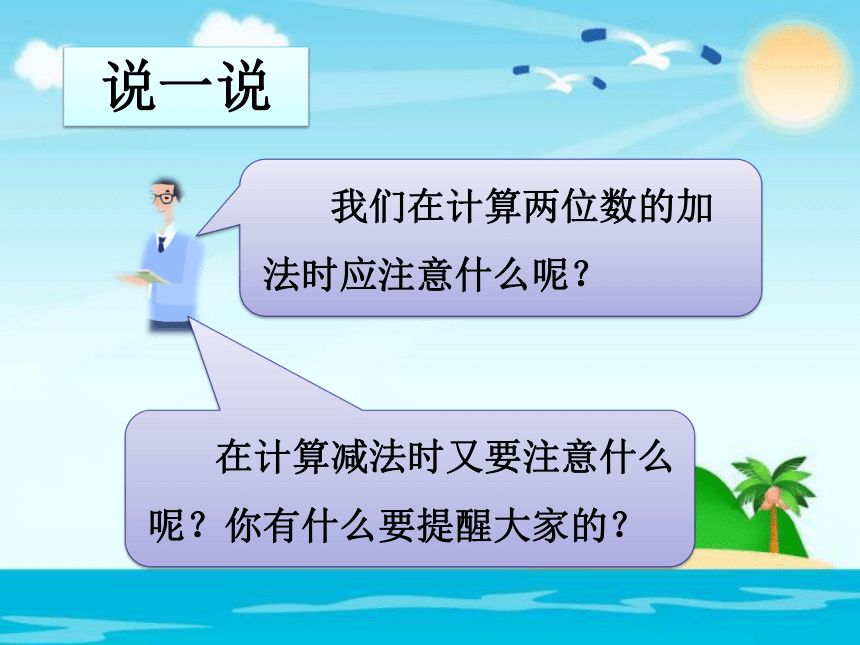 说一说

我们在计算两位数的加法时应注意什么呢？

在计算减法时又要注意什么呢？你有什么要提醒大家的？